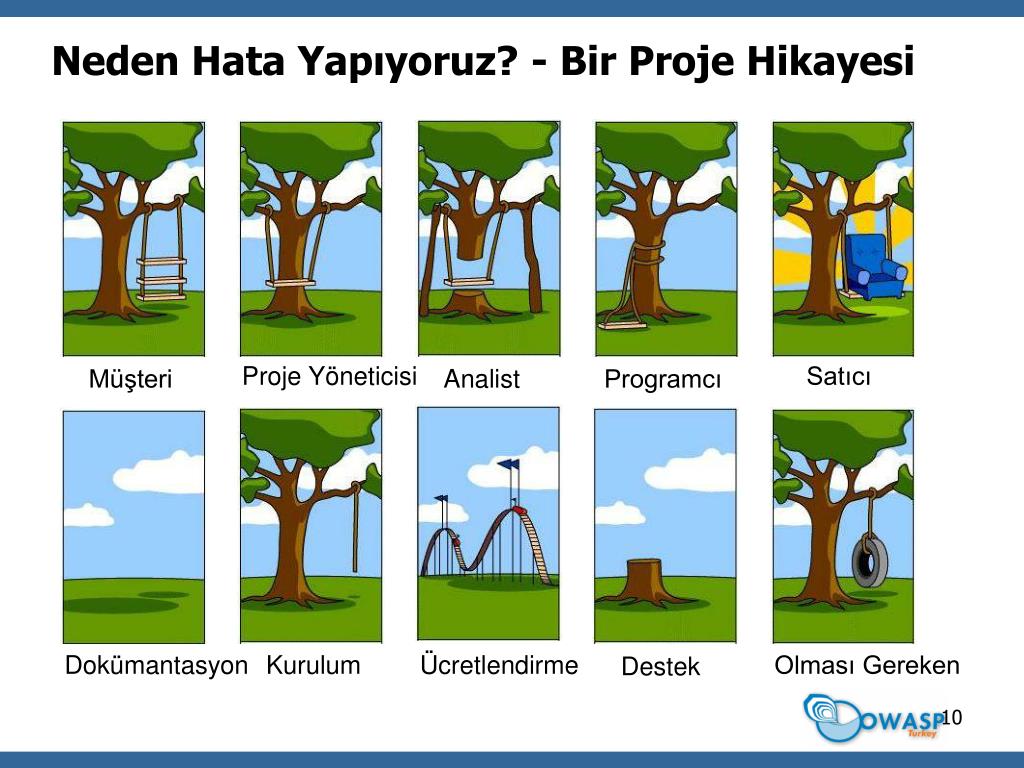 Neden Hata Yapıyoruz? - Bir Proje Hikayesi

Müşteri

Proje Yöneticisi

Analist

Programcı

Satıcı

Dokümantasyon

Kurulum

Ücretlendirme

Destek

Olması Gereken

OWASP Turkey

10